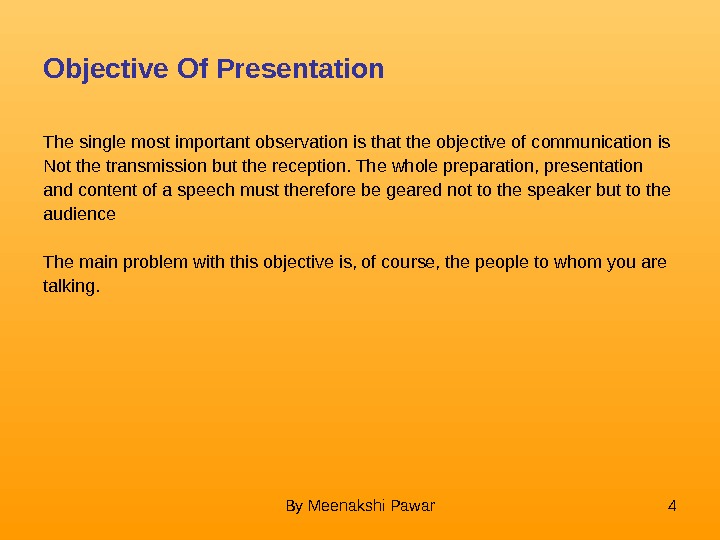 Objective Of Presentation

The single most important observation is that the objective of communication is Not the transmission but the reception. The whole preparation, presentation and content of a speech must therefore be geared not to the speaker but to the audience

The main problem with this objective is, of course, the people to whom you are talking.

By Meenakshi Pawar

4